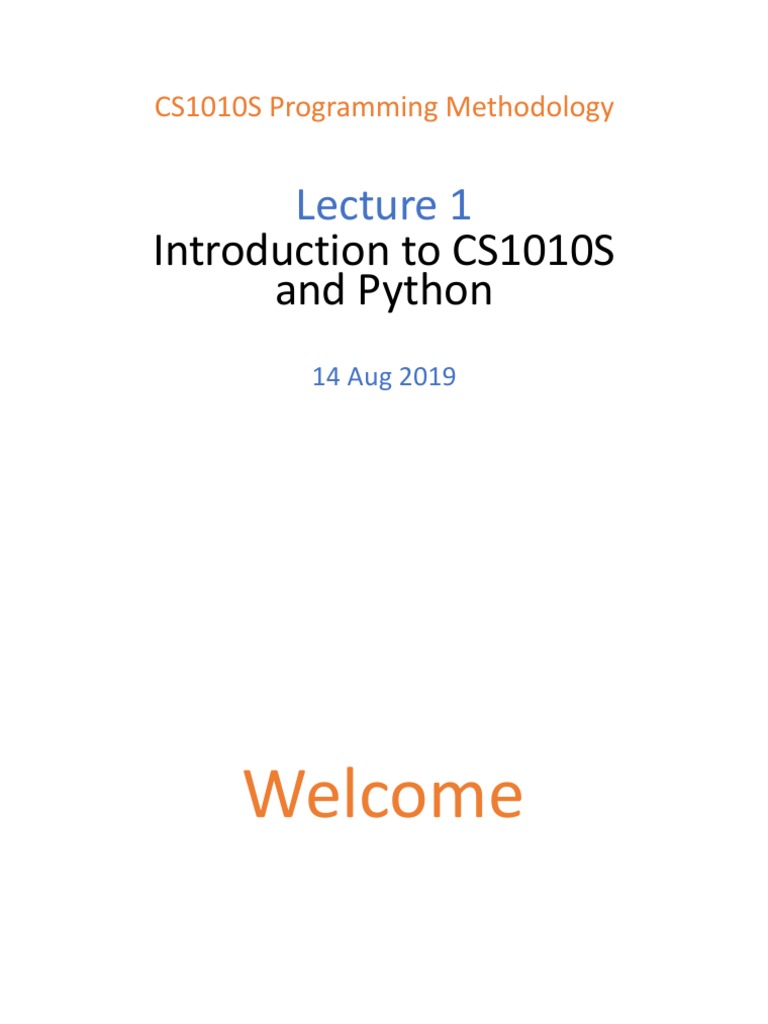 CS1010S Programming Methodology

Lecture 1
Introduction to CS1010S and Python

14 Aug 2019

Welcome